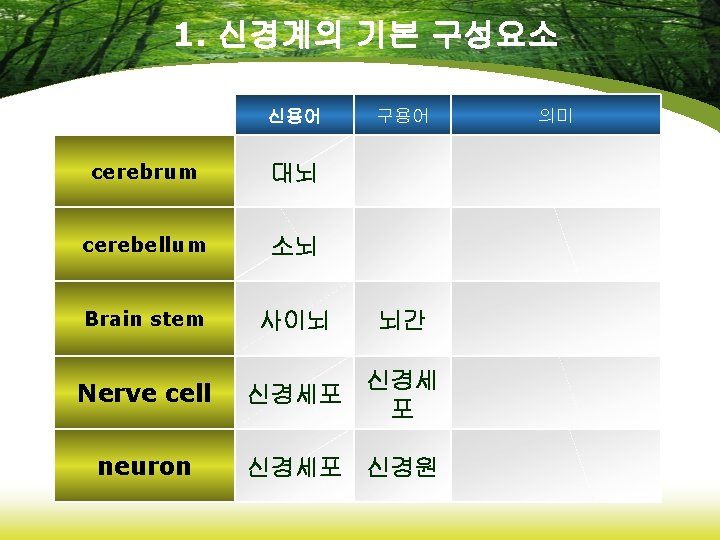 1. 신경계의 기본 구성요소

| | 신용어 | 구용어 | 의미 |
|---|---|---|---|
| cerebrum | 대뇌 | | |
| cerebellum | 소뇌 | | |
| Brain stem | 사이뇌 | 뇌간 | |
| Nerve cell | 신경세포 | 신경세포 | |
| neuron | 신경세포 | 신경원 | |